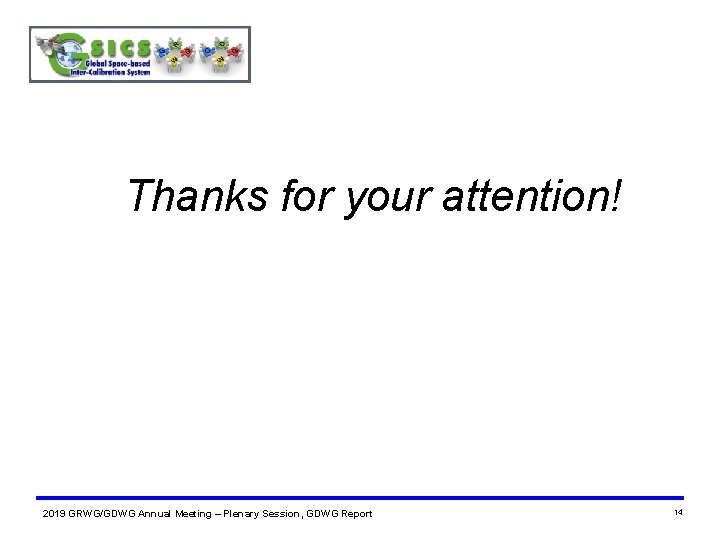 GSICS
Global Space-based Inter-Calibration System

Thanks for your attention!

2019 GRWG/GDWG Annual Meeting – Plenary Session, GDWG Report

14